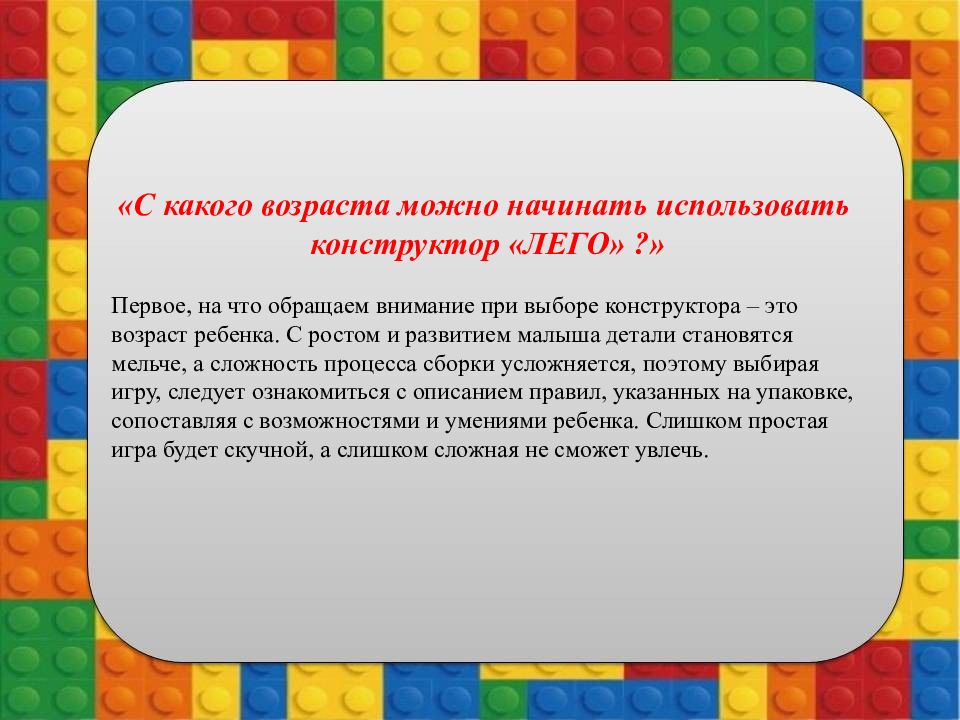 «С какого возраста можно начинать использовать конструктор «ЛЕГО» ?»

Первое, на что обращаем внимание при выборе конструктора – это возраст ребенка. С ростом и развитием малыша детали становятся мельче, а сложность процесса сборки усложняется, поэтому выбирая игру, следует ознакомиться с описанием правил, указанных на упаковке, сопоставляя с возможностями и умениями ребенка. Слишком простая игра будет скучной, а слишком сложная не сможет увлечь.